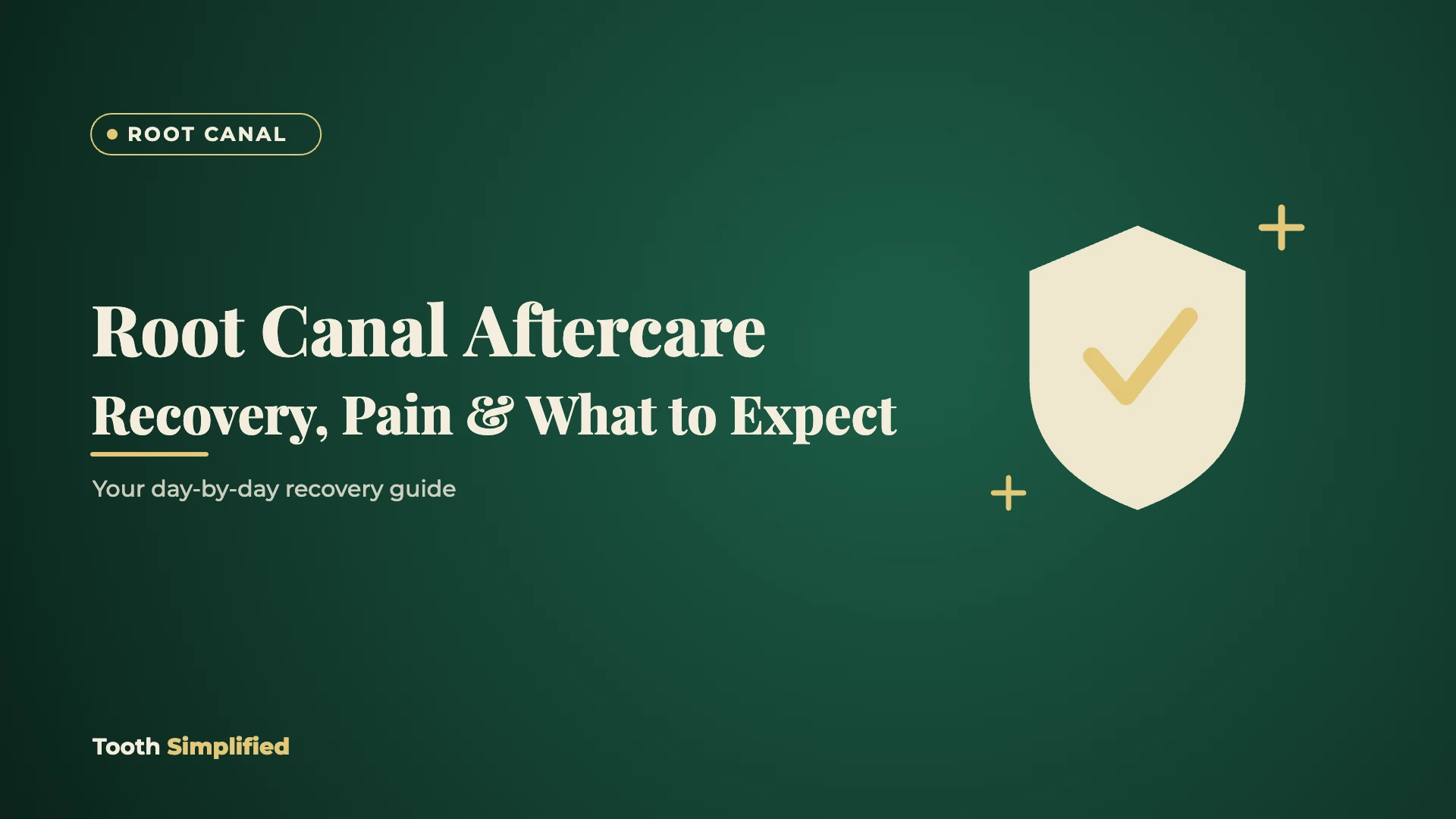 ROOT CANAL

Root Canal Aftercare
Recovery, Pain & What to Expect

Your day-by-day recovery guide

Tooth Simplified